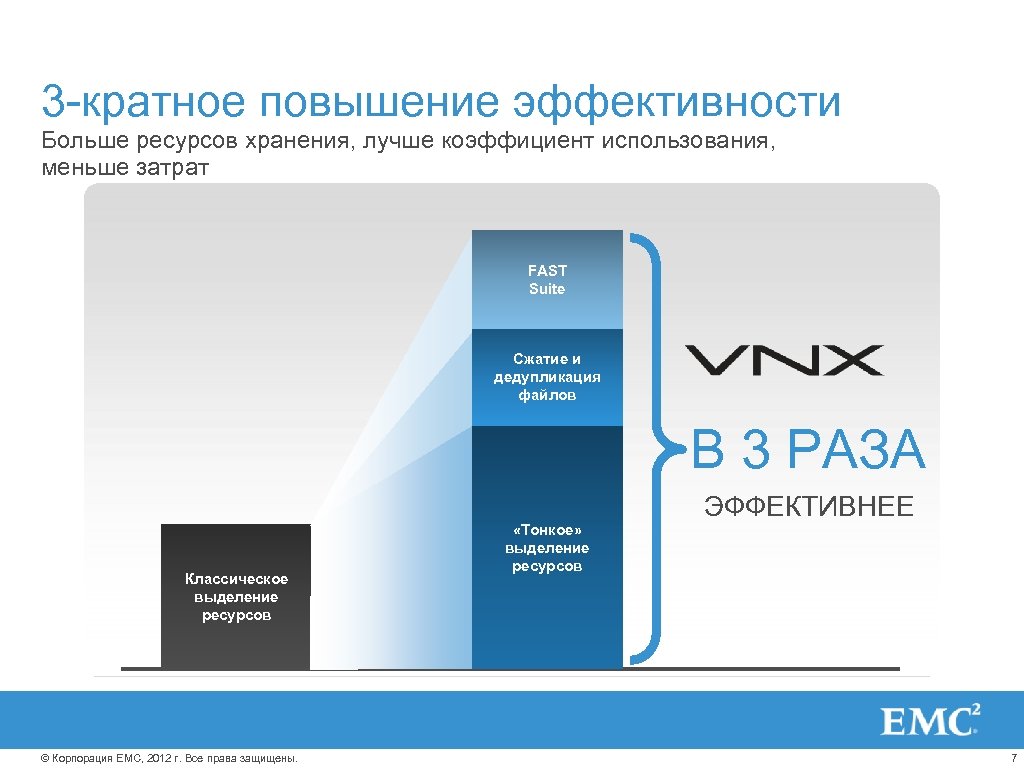 3-кратное повышение эффективности

Больше ресурсов хранения, лучше коэффициент использования, меньше затрат

FAST Suite

Сжатие и дедупликация файлов

«Тонкое» выделение ресурсов

Классическое выделение ресурсов

VNX

В 3 РАЗА

ЭФФЕКТИВНЕЕ

EMC$^2$

© Корпорация EMC, 2012 г. Все права защищены.

7